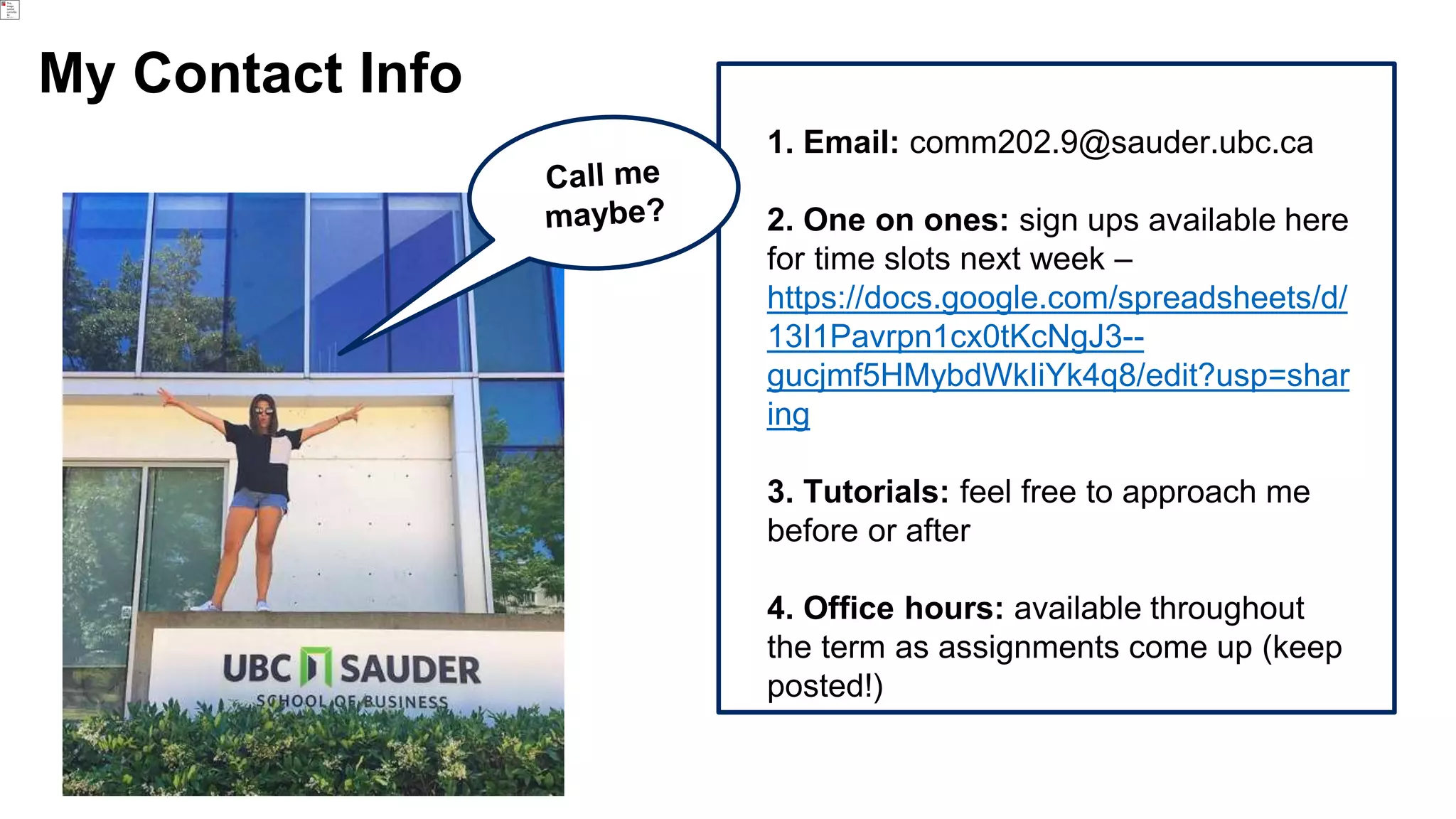 My Contact Info

Call me maybe?

UBC SAUDER
SCHOOL OF BUSINESS

1. Email: comm202.9@sauder.ubc.ca

2. One on ones: sign ups available here for time slots next week – https://docs.google.com/spreadsheets/d/13I1Pavrpn1cx0tKcNgJ3--gucjmf5HMybdWkIiYk4q8/edit?usp=sharing

3. Tutorials: feel free to approach me before or after

4. Office hours: available throughout the term as assignments come up (keep posted!)